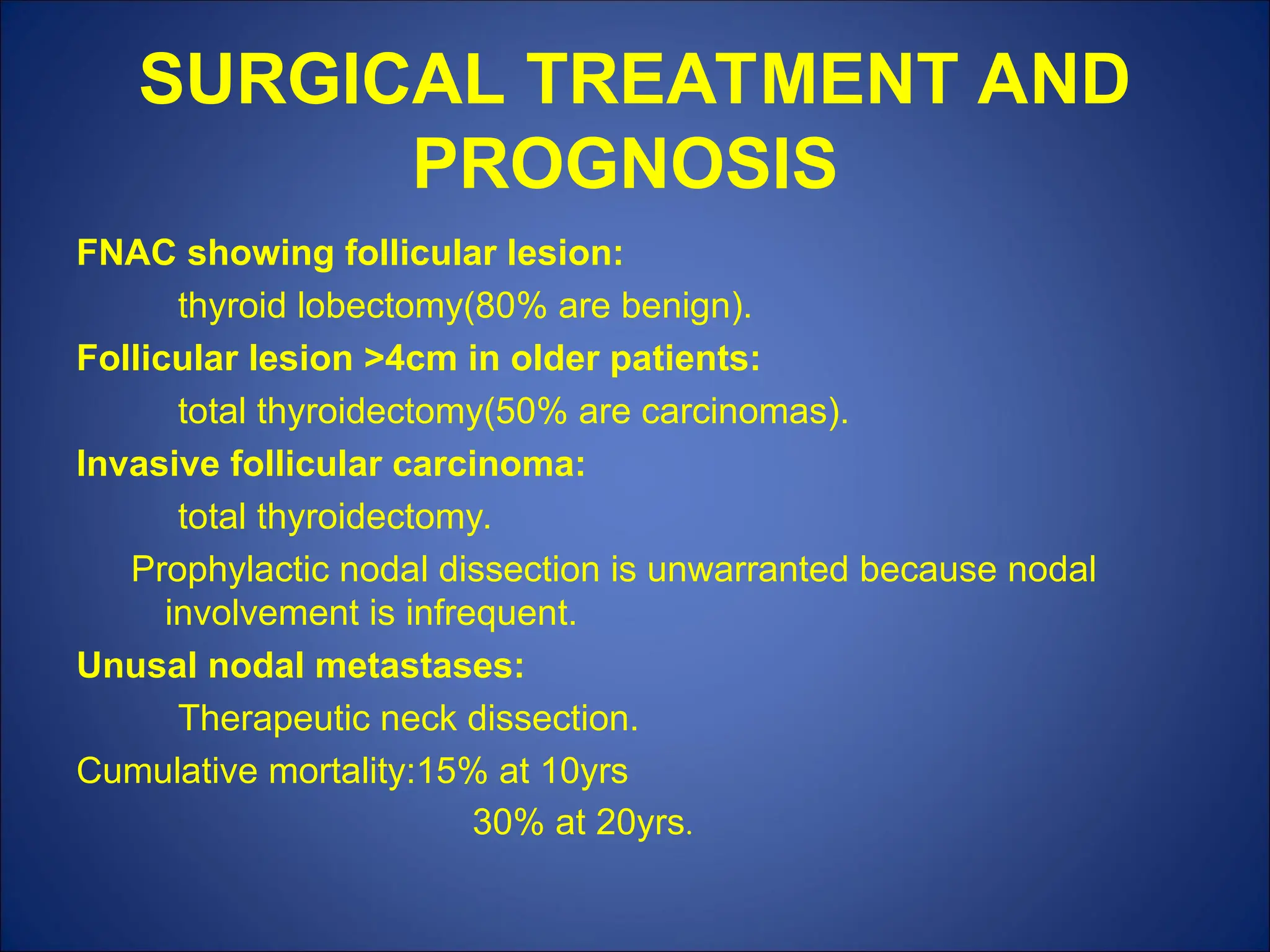 SURGICAL TREATMENT AND PROGNOSIS

FNAC showing follicular lesion:

thyroid lobectomy(80% are benign).

Follicular lesion >4cm in older patients:

total thyroidectomy(50% are carcinomas).

Invasive follicular carcinoma:

total thyroidectomy.

Prophylactic nodal dissection is unwarranted because nodal involvement is infrequent.

Unusal nodal metastases:

Therapeutic neck dissection.

Cumulative mortality:15% at 10yrs

30% at 20yrs.